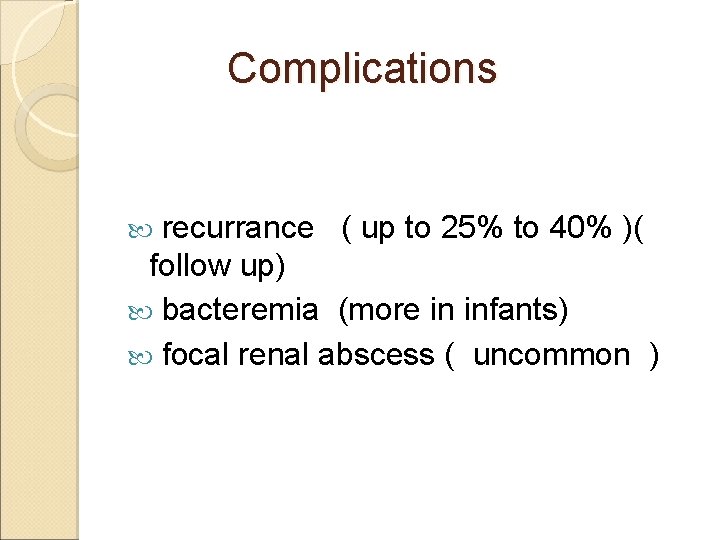 Complications

- recurrance ( up to 25% to 40% )( follow up)
- bacteremia (more in infants)
- focal renal abscess ( uncommon )